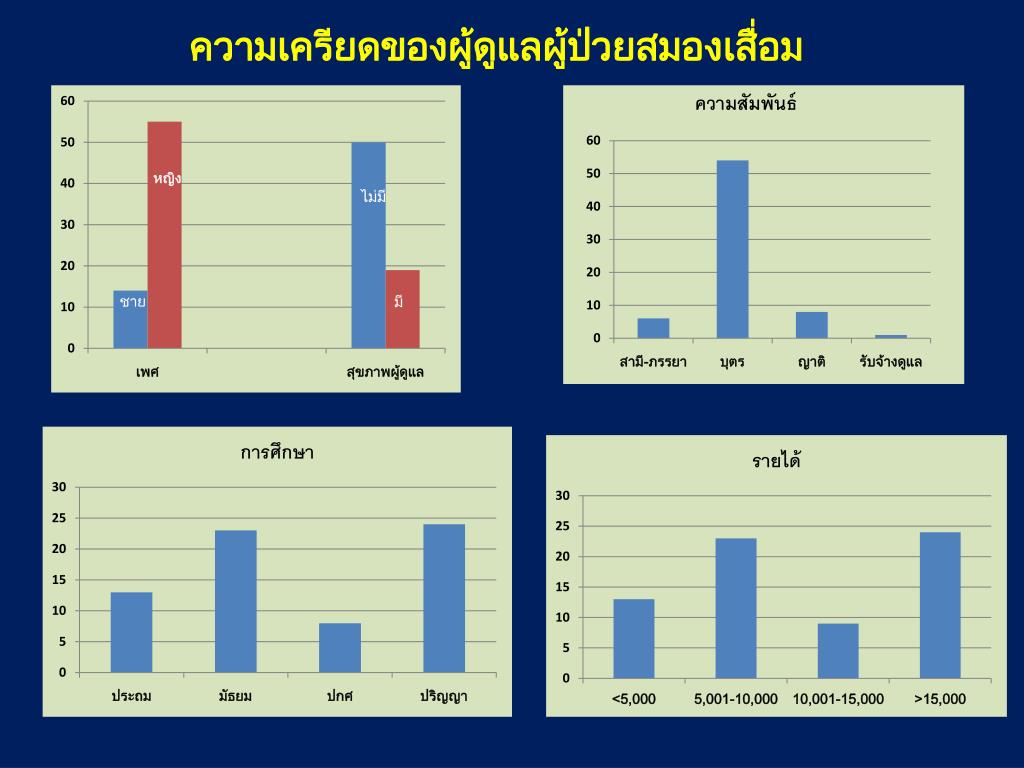 ความเครียดของผู้ดูแลผู้ป่วยสมองเสื่อม

60
50
40
30
20
10
0
หญิง
ชาย
ไม่มี
มี
เพศ
สุขภาพผู้ดูแล

ความสัมพันธ์
60
50
40
30
20
10
0
สามี-ภรรยา
บุตร
ญาติ
รับจ้างดูแล

การศึกษา
30
25
20
15
10
5
0
ประถม
มัธยม
ปกศ
ปริญญา

รายได้
30
25
20
15
10
5
0
<5,000
5,001-10,000
10,001-15,000
>15,000